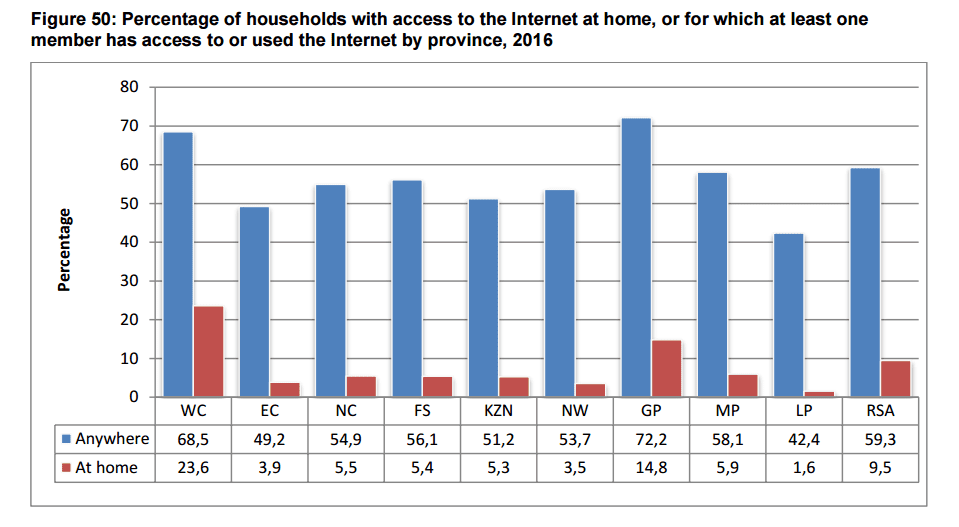 Figure 50: Percentage of households with access to the Internet at home, or for which at least one member has access to or used the Internet by province, 2016

Percentage

80
70
60
50
40
30
20
10
0

| | WC | EC | NC | FS | KZN | NW | GP | MP | LP | RSA |
|---|---|---|---|---|---|---|---|---|---|---|
| Anywhere | 68,5 | 49,2 | 54,9 | 56,1 | 51,2 | 53,7 | 72,2 | 58,1 | 42,4 | 59,3 |
| At home | 23,6 | 3,9 | 5,5 | 5,4 | 5,3 | 3,5 | 14,8 | 5,9 | 1,6 | 9,5 |